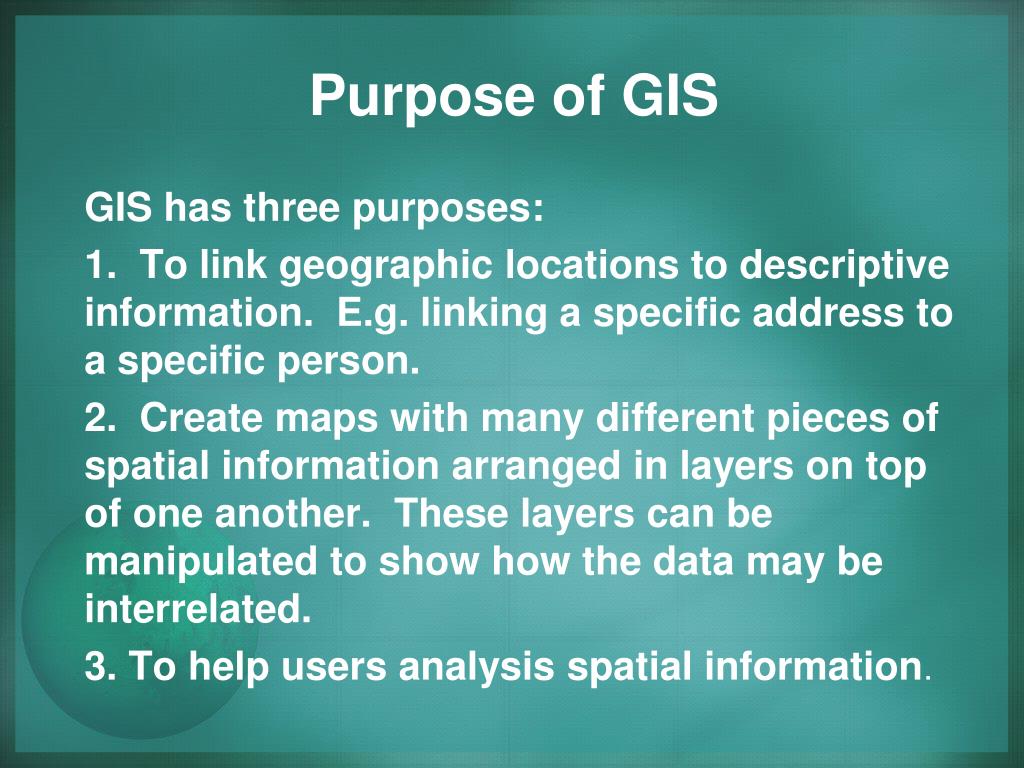 Purpose of GIS

GIS has three purposes:

1. To link geographic locations to descriptive information. E.g. linking a specific address to a specific person.

2. Create maps with many different pieces of spatial information arranged in layers on top of one another. These layers can be manipulated to show how the data may be interrelated.

3. To help users analysis spatial information.